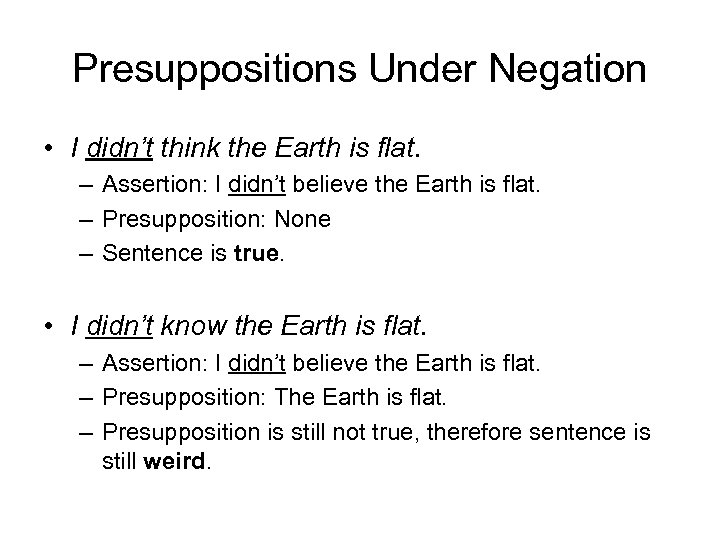 Presuppositions Under Negation

• I didn't think the Earth is flat.
– Assertion: I didn't believe the Earth is flat.
– Presupposition: None
– Sentence is true.

• I didn't know the Earth is flat.
– Assertion: I didn't believe the Earth is flat.
– Presupposition: The Earth is flat.
– Presupposition is still not true, therefore sentence is still weird.